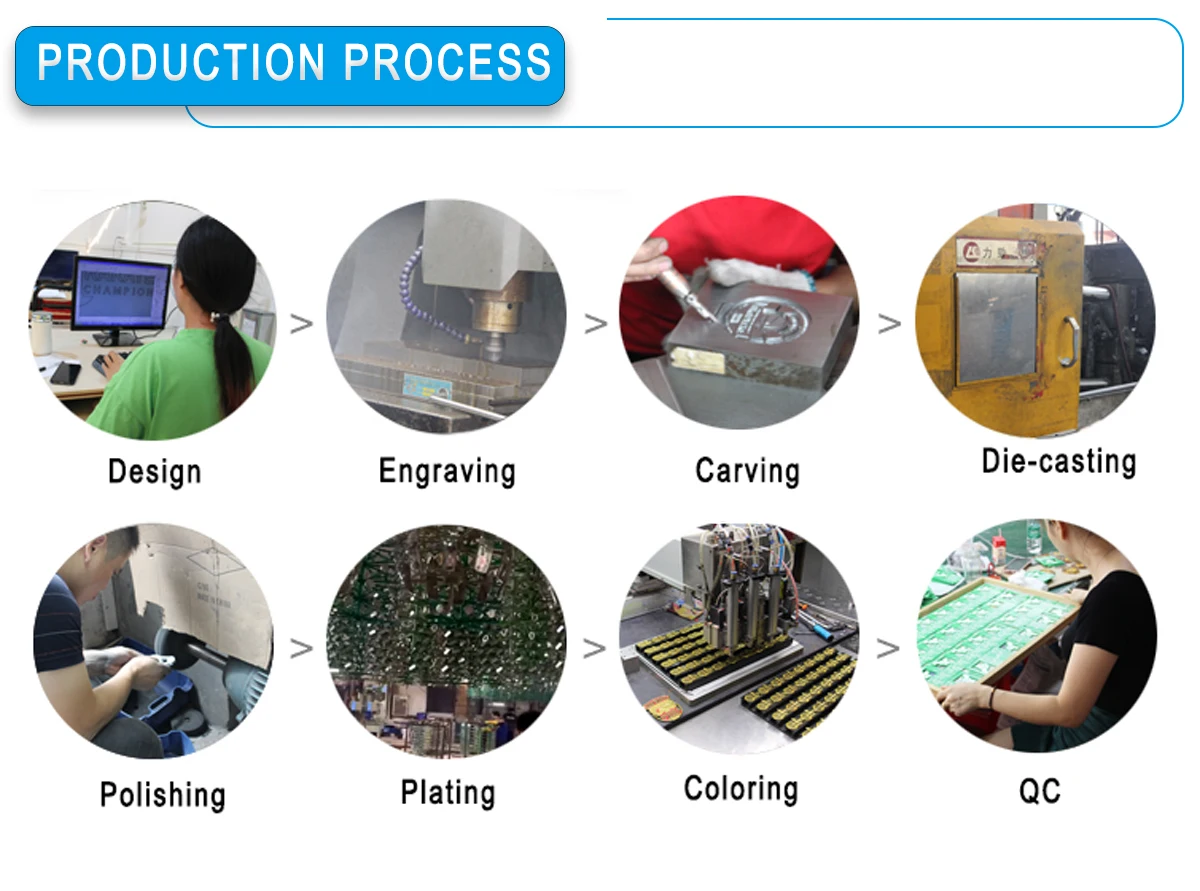 PRODUCTION PROCESS

CHAMPION

Design > Engraving > Carving > Die-casting

Polishing > Plating > Coloring > QC